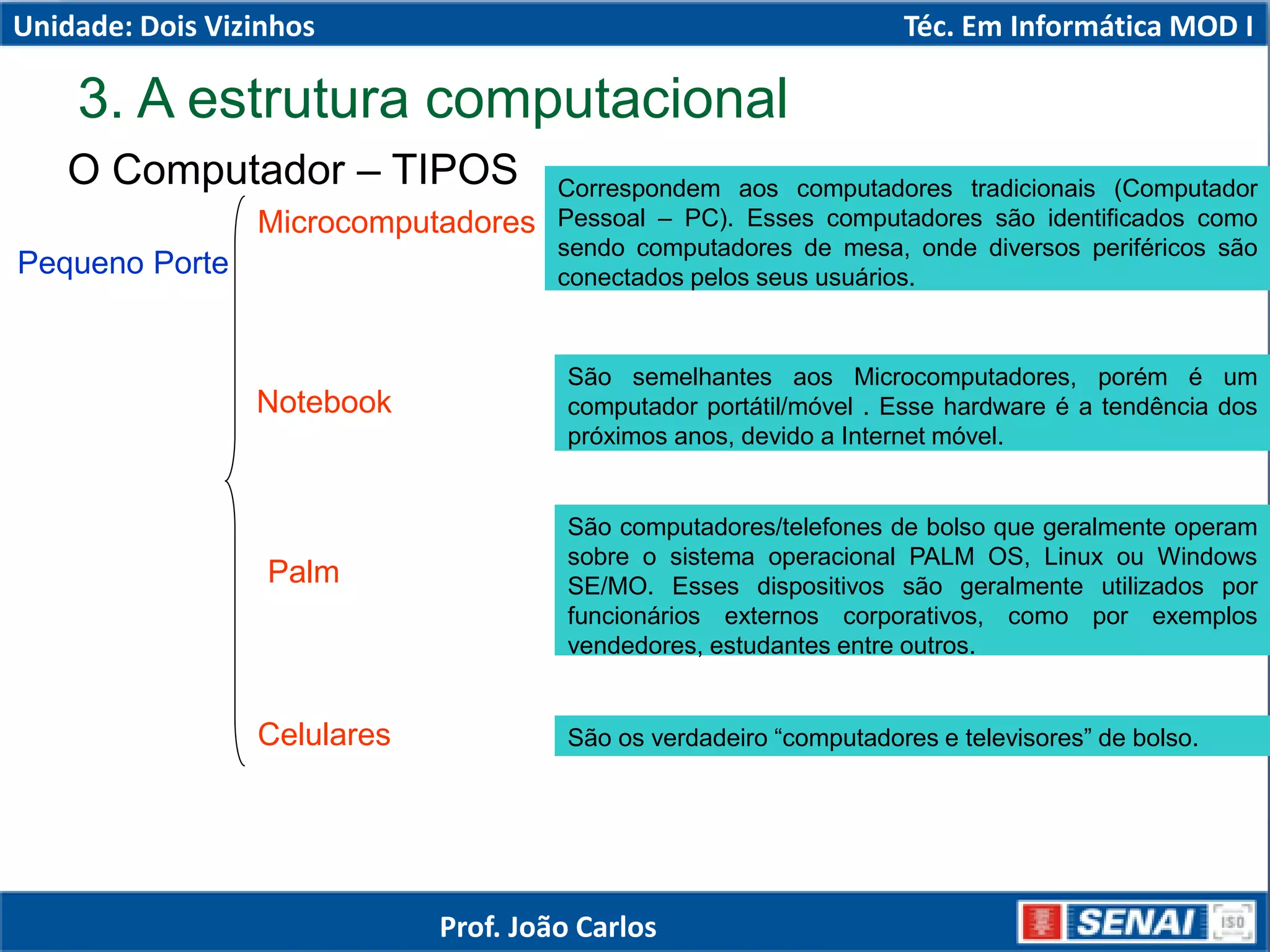 Unidade: Dois Vizinhos

Téc. Em Informática MOD I

3. A estrutura computacional

O Computador – TIPOS

Pequeno Porte

Microcomputadores

Correspondem aos computadores tradicionais (Computador Pessoal – PC). Esses computadores são identificados como sendo computadores de mesa, onde diversos periféricos são conectados pelos seus usuários.

Notebook

São semelhantes aos Microcomputadores, porém é um computador portátil/móvel . Esse hardware é a tendência dos próximos anos, devido a Internet móvel.

Palm

São computadores/telefones de bolso que geralmente operam sobre o sistema operacional PALM OS, Linux ou Windows SE/MO. Esses dispositivos são geralmente utilizados por funcionários externos corporativos, como por exemplos vendedores, estudantes entre outros.

Celulares

São os verdadeiro “computadores e televisores” de bolso.

Prof. João Carlos

SENAI

ISO